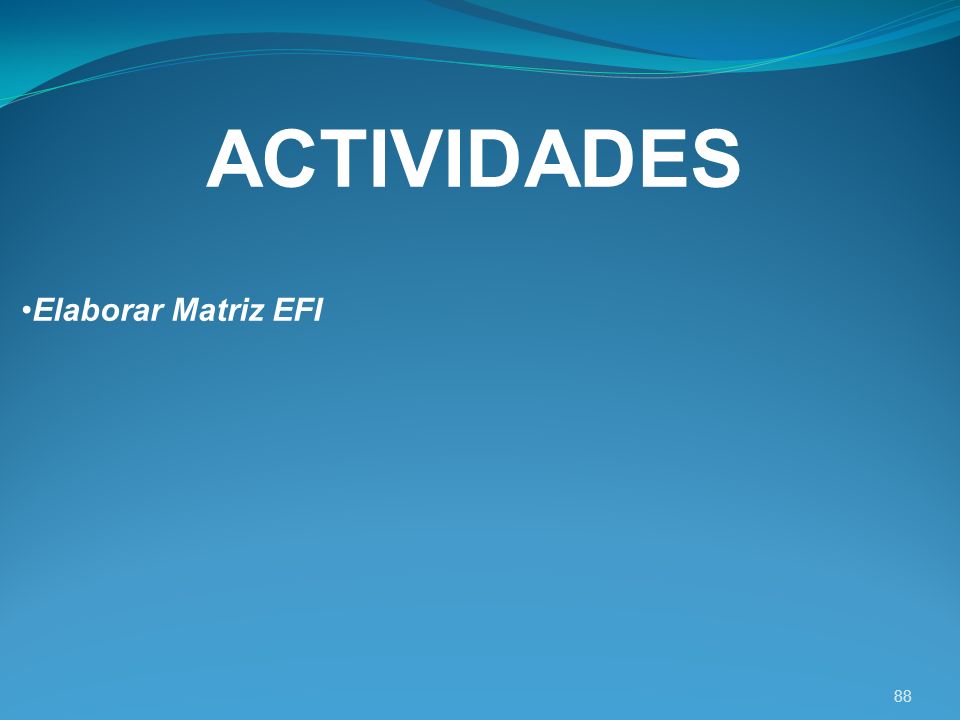 ACTIVIDADES

•Elaborar Matriz EFI

88